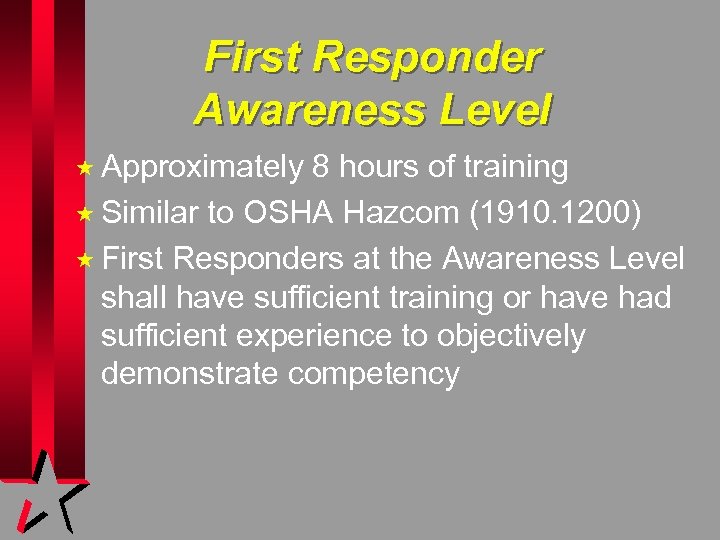 First Responder Awareness Level

★ Approximately 8 hours of training
★ Similar to OSHA Hazcom (1910.1200)
★ First Responders at the Awareness Level shall have sufficient training or have had sufficient experience to objectively demonstrate competency